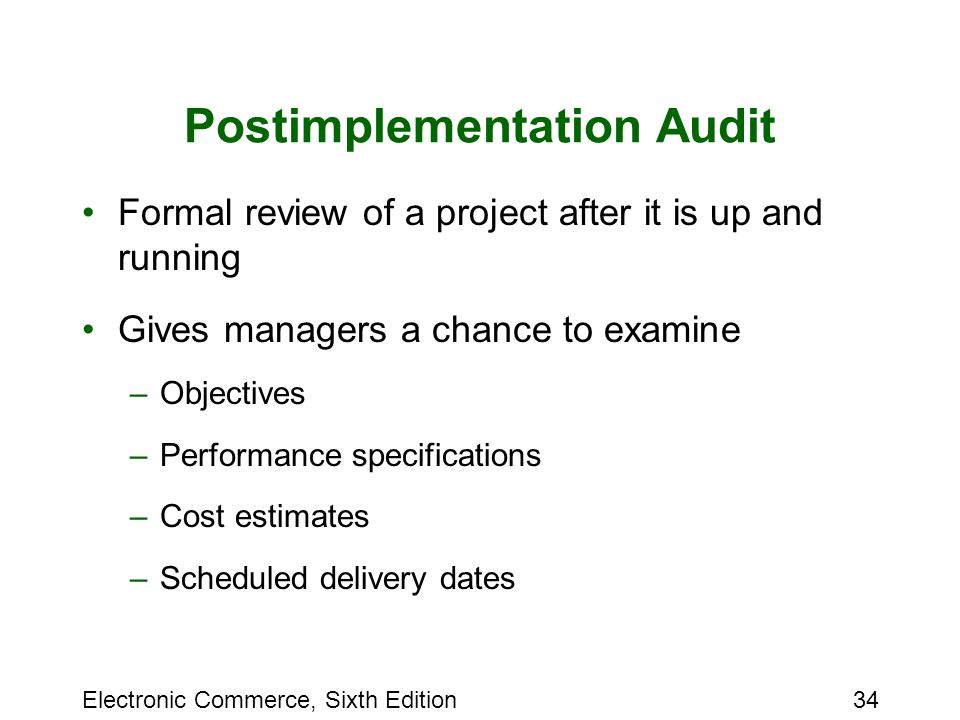 Postimplementation Audit

• Formal review of a project after it is up and running

• Gives managers a chance to examine

– Objectives

– Performance specifications

– Cost estimates

– Scheduled delivery dates

Electronic Commerce, Sixth Edition

34